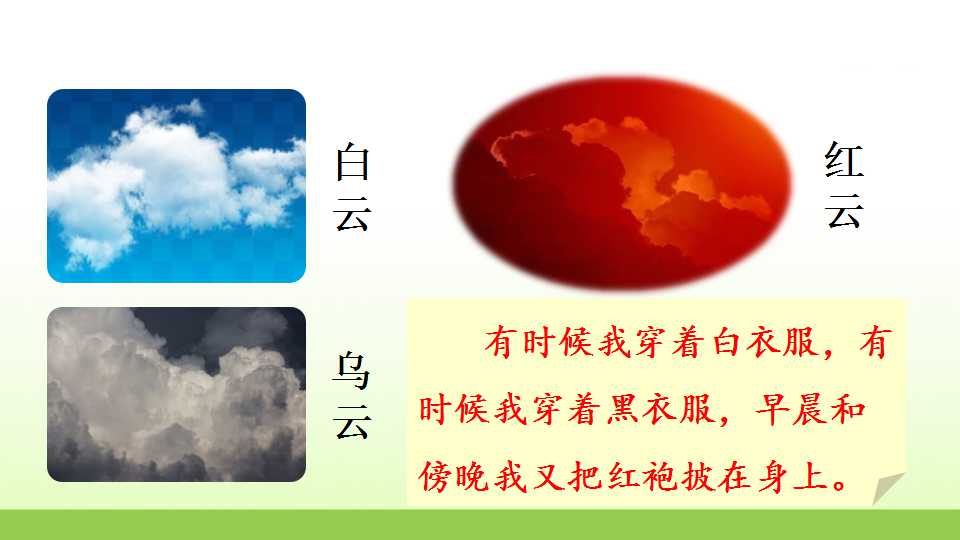 白云

红云

乌云

有时候我穿着白衣服，有时候我穿着黑衣服，早晨和傍晚我又把红袍披在身上。